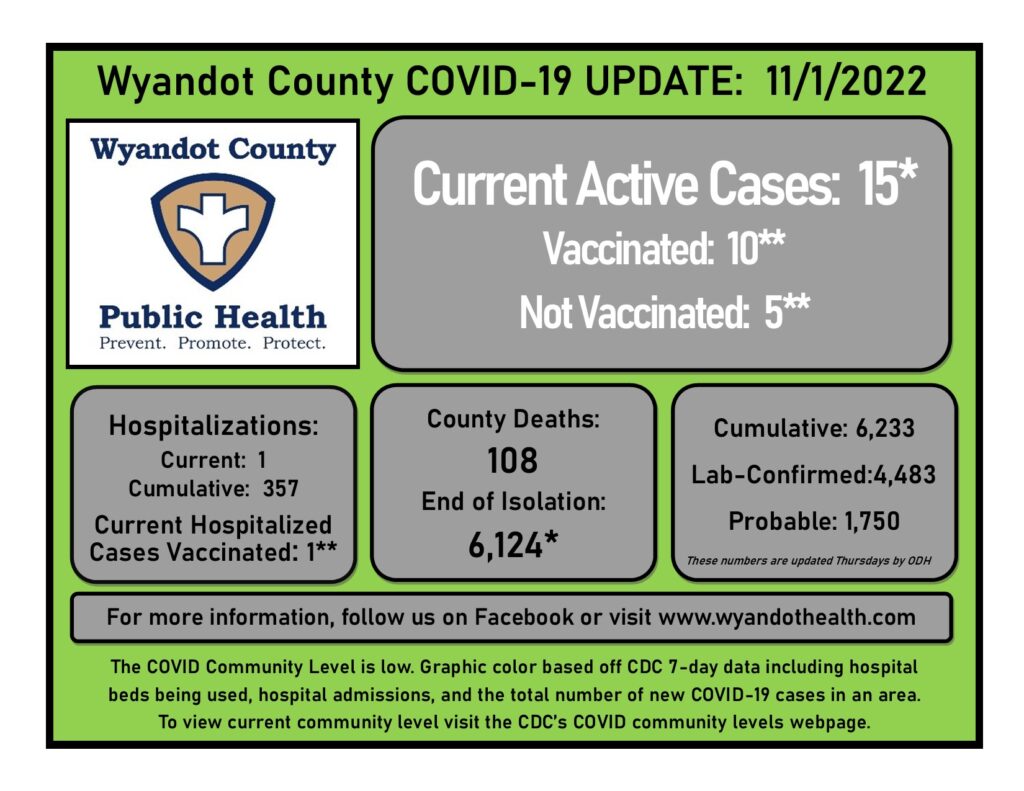 Wyandot County COVID-19 UPDATE: 11/1/2022

Wyandot County

Public Health
Prevent. Promote. Protect.

Current Active Cases: 15*
Vaccinated: 10**
Not Vaccinated: 5**

Hospitalizations:
Current: 1
Cumulative: 357
Current Hospitalized Cases Vaccinated: 1**

County Deaths:
108
End of Isolation:
6,124*

Cumulative: 6,233
Lab-Confirmed:4,483
Probable: 1,750
These numbers are updated Thursdays by ODH

For more information, follow us on Facebook or visit www.wyandothealth.com

The COVID Community Level is low. Graphic color based off CDC 7-day data including hospital beds being used, hospital admissions, and the total number of new COVID-19 cases in an area. To view current community level visit the CDC's COVID community levels webpage.